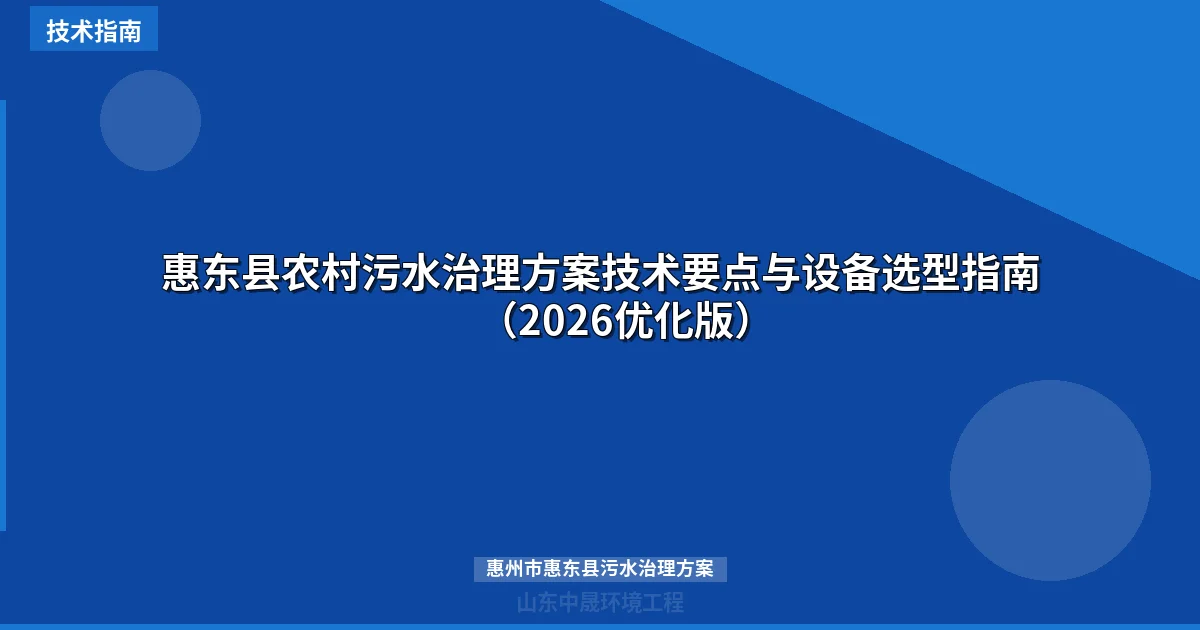 技术指南

惠东县农村污水治理方案技术要点与设备选型指南（2026优化版）

惠州市惠东县污水治理方案

山东中晟环境工程